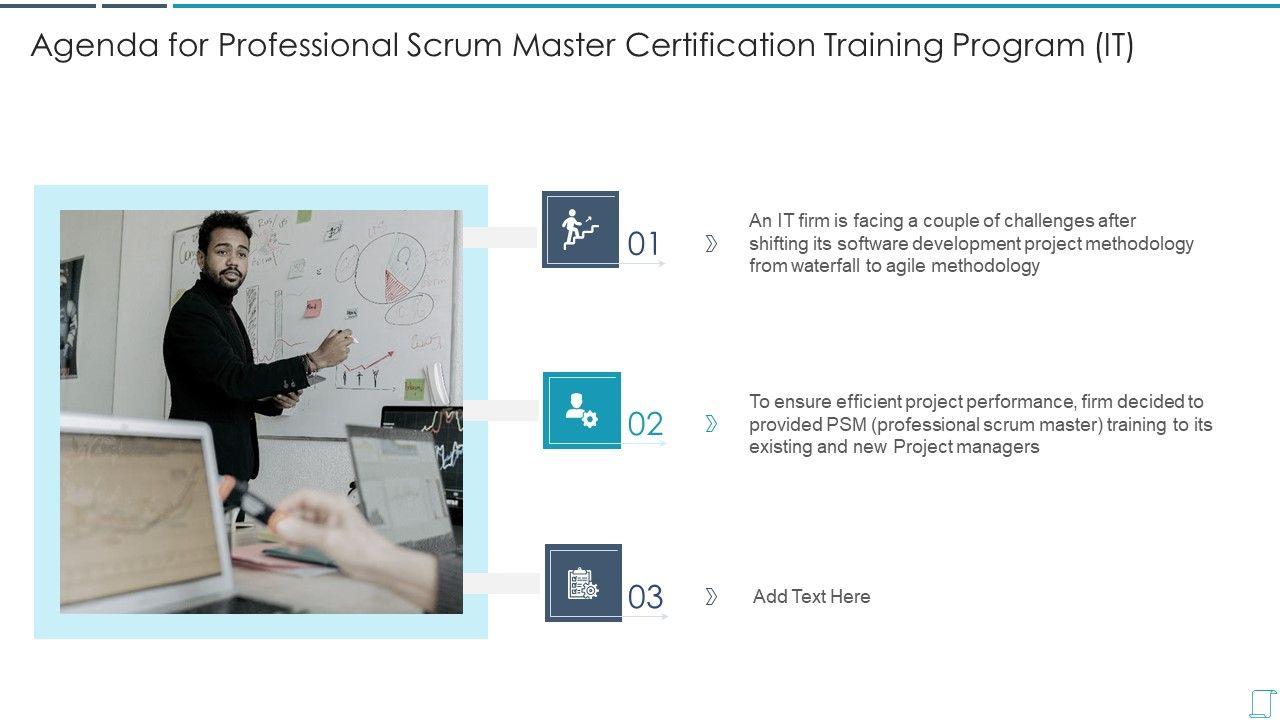 Agenda for Professional Scrum Master Certification Training Program (IT)

01

An IT firm is facing a couple of challenges after shifting its software development project methodology from waterfall to agile methodology

02

To ensure efficient project performance, firm decided to provided PSM (professional scrum master) training to its existing and new Project managers

03

Add Text Here